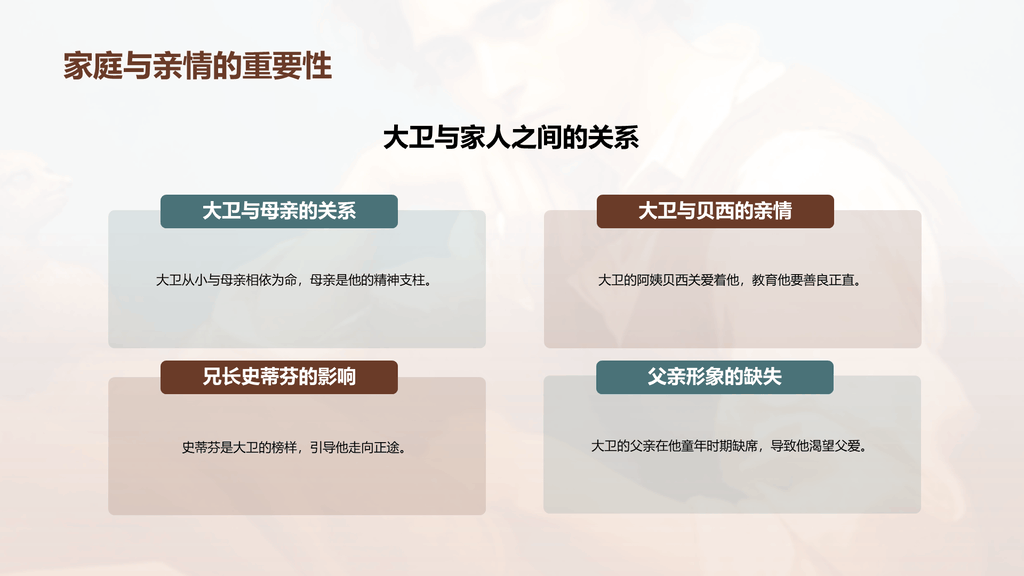 家庭与亲情的重要性

大卫与家人之间的关系

大卫与母亲的关系

大卫从小与母亲相依为命，母亲是他的精神支柱。

大卫与贝西的亲情

大卫的阿姨贝西关爱着他，教育他要善良正直。

兄长史蒂芬的影响

史蒂芬是大卫的榜样，引导他走向正途。

父亲形象的缺失

大卫的父亲在他童年时期缺席，导致他渴望父爱。